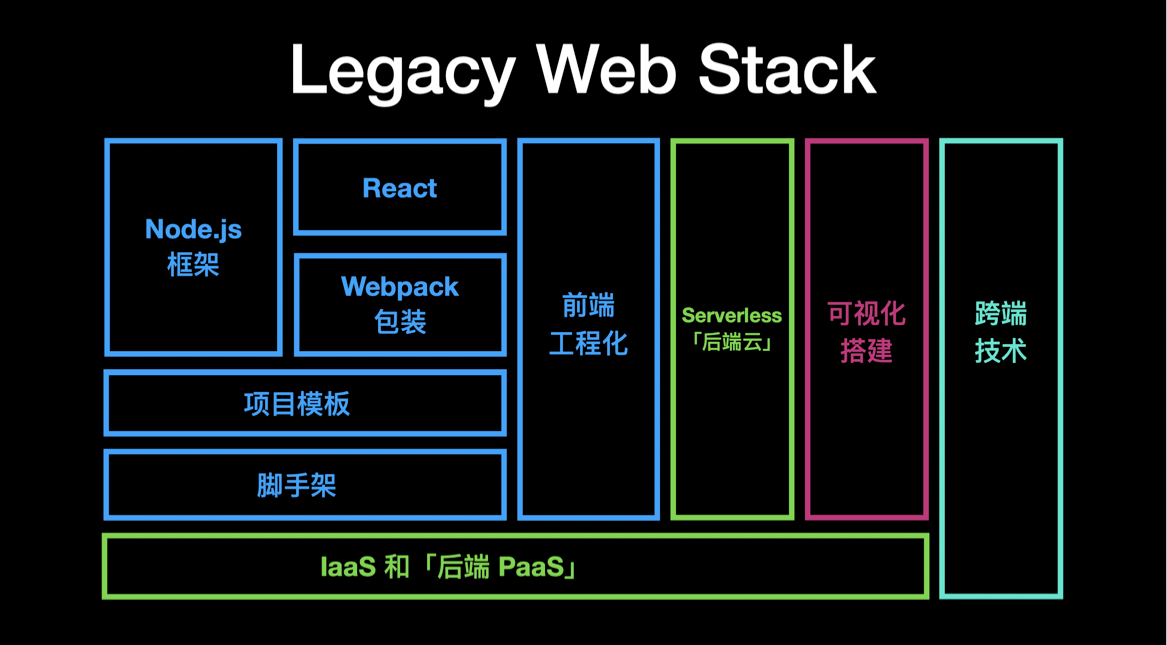 Legacy Web Stack

Node.js
框架

React

Webpack
包装

项目模板

脚手架

前端
工程化

Serverless
「后端云」

可视化
搭建

跨端
技术

IaaS 和「后端 PaaS」